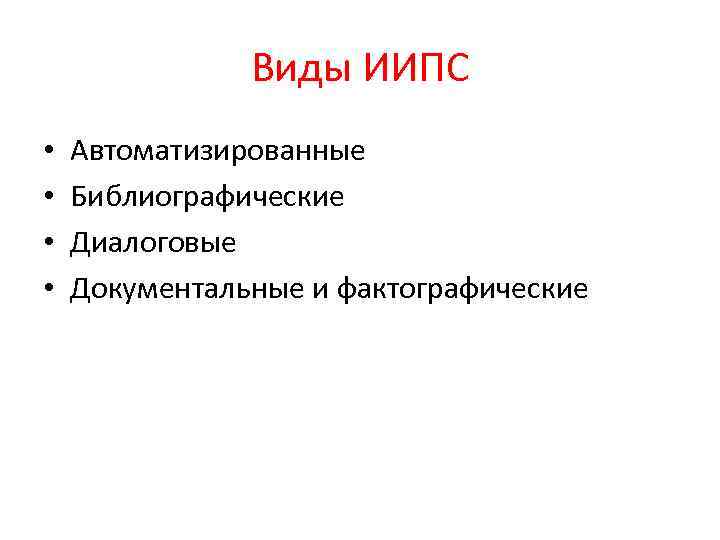 Виды ИИПС

• Автоматизированные
• Библиографические
• Диалоговые
• Документальные и фактографические